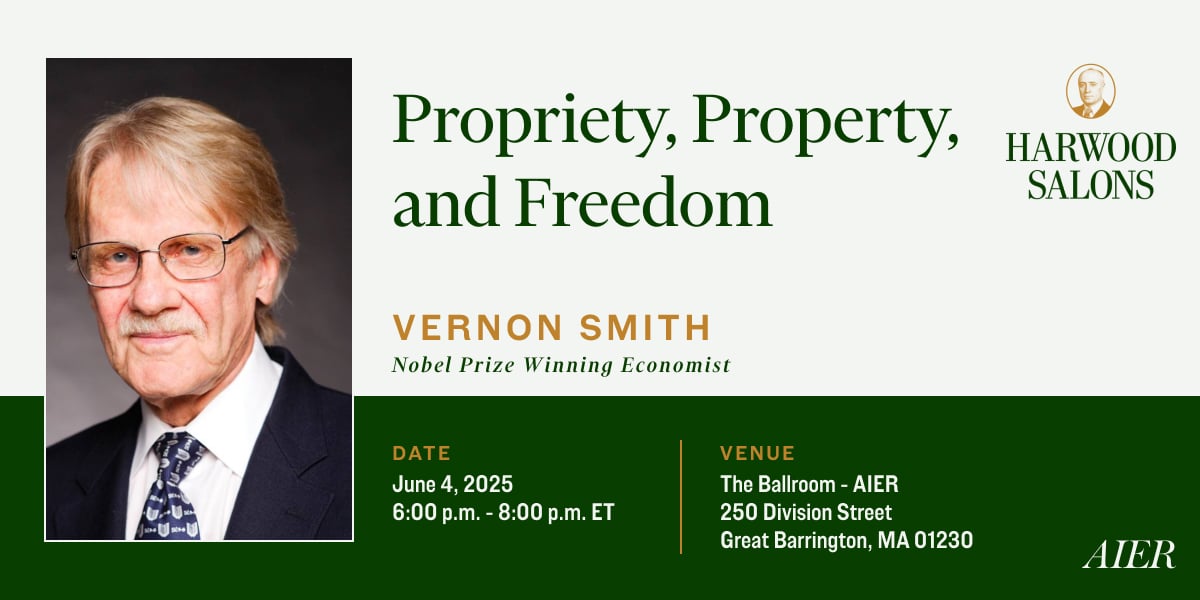 Propriety, Property, and Freedom

HARWOOD SALONS

VERNON SMITH
Nobel Prize Winning Economist

DATE
June 4, 2025
6:00 p.m. - 8:00 p.m. ET

VENUE
The Ballroom - AIER
250 Division Street
Great Barrington, MA 01230

AIER